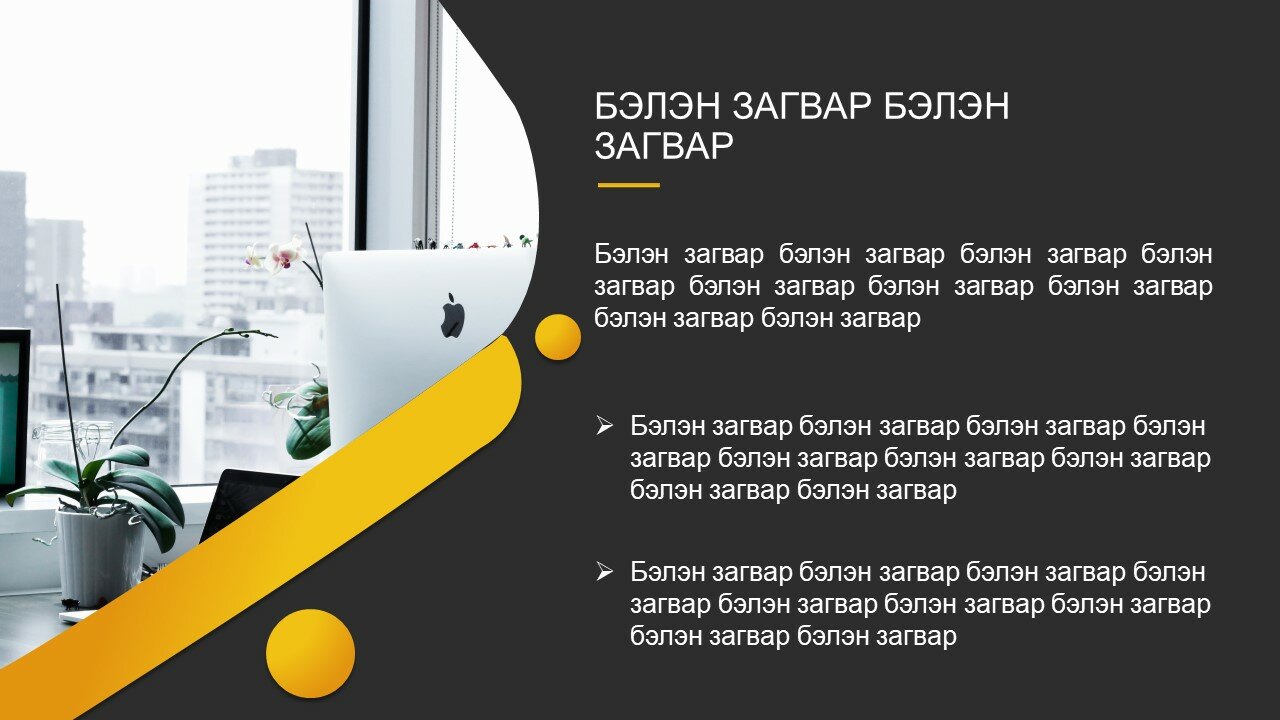 БЭЛЭН ЗАГВАР БЭЛЭН ЗАГВАР

Бэлэн загвар бэлэн загвар бэлэн загвар бэлэн загвар бэлэн загвар бэлэн загвар бэлэн загвар бэлэн загвар бэлэн загвар

➢ Бэлэн загвар бэлэн загвар бэлэн загвар бэлэн загвар бэлэн загвар бэлэн загвар бэлэн загвар бэлэн загвар бэлэн загвар

➢ Бэлэн загвар бэлэн загвар бэлэн загвар бэлэн загвар бэлэн загвар бэлэн загвар бэлэн загвар бэлэн загвар бэлэн загвар